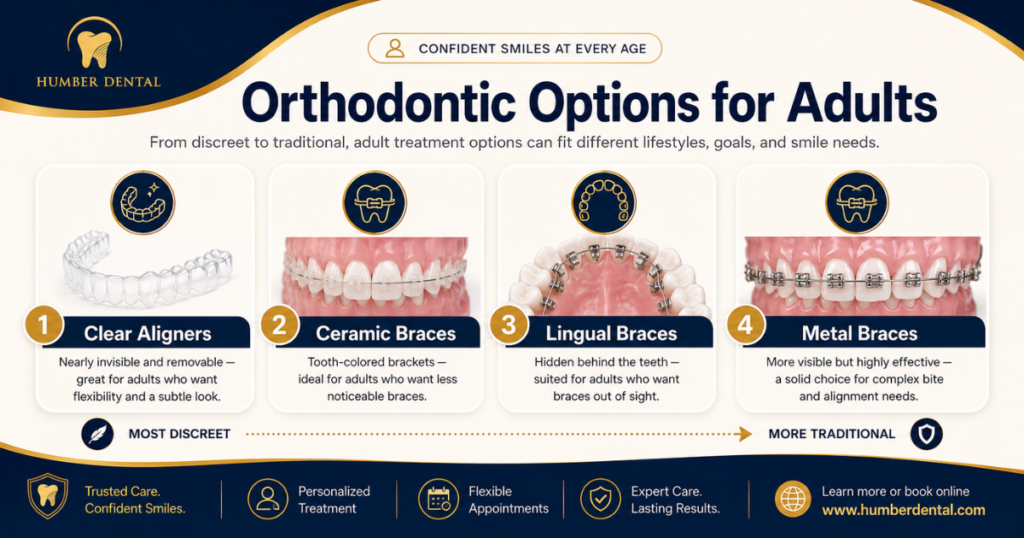 HUMBER DENTAL

CONFIDENT SMILES AT EVERY AGE

Orthodontic Options for Adults

From discreet to traditional, adult treatment options can fit different lifestyles, goals, and smile needs.

1 Clear Aligners

Nearly invisible and removable — great for adults who want flexibility and a subtle look.

2 Ceramic Braces

Tooth-colored brackets — ideal for adults who want less noticeable braces.

3 Lingual Braces

Hidden behind the teeth — suited for adults who want braces out of sight.

4 Metal Braces

More visible but highly effective — a solid choice for complex bite and alignment needs.

MOST DISCREET

MORE TRADITIONAL

Trusted Care. Confident Smiles.

Personalized Treatment

Flexible Appointments

Expert Care. Lasting Results.

Learn more or book online
www.humberdental.com